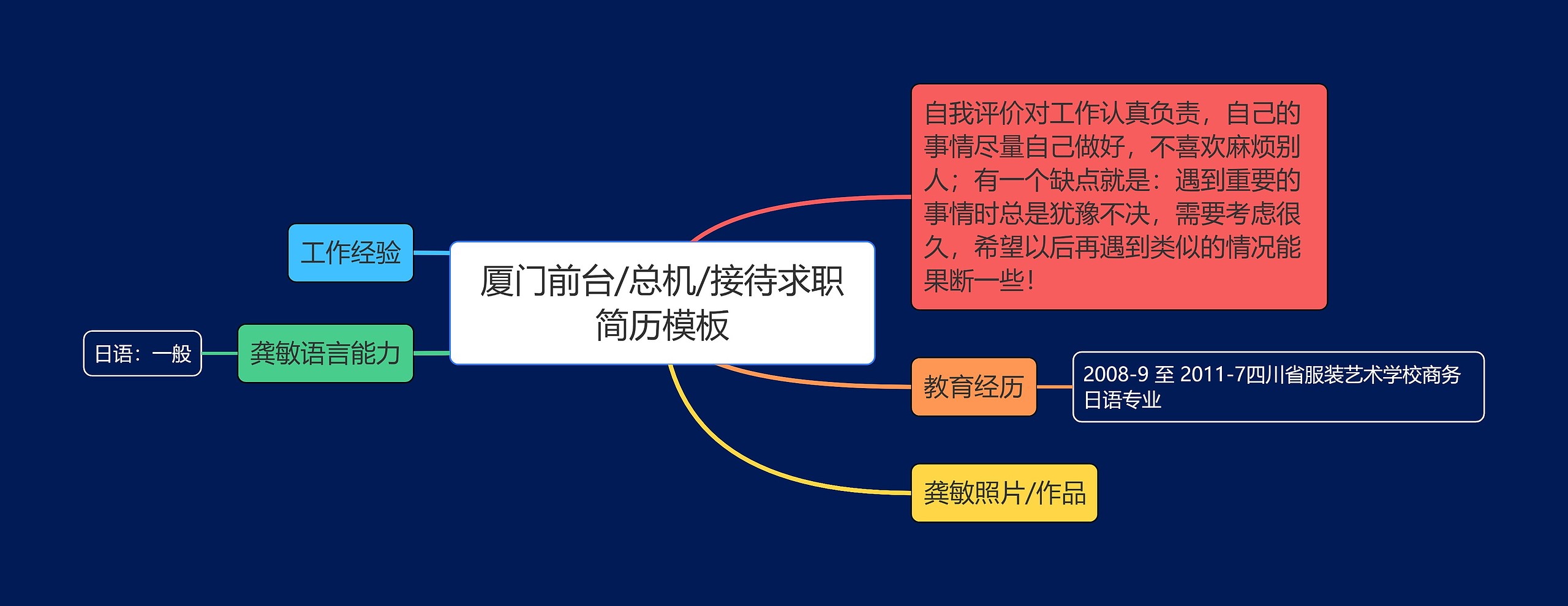 厦门前台/总机/接待求职简历模板

工作经验

龚敏语言能力

日语：一般

自我评价对工作认真负责，自己的事情尽量自己做好，不喜欢麻烦别人；有一个缺点就是：遇到重要的事情时总是犹豫不决，需要考虑很久，希望以后再遇到类似的情况能果断一些！

教育经历

2008-9 至 2011-7四川省服装艺术学校商务日语专业

龚敏照片/作品